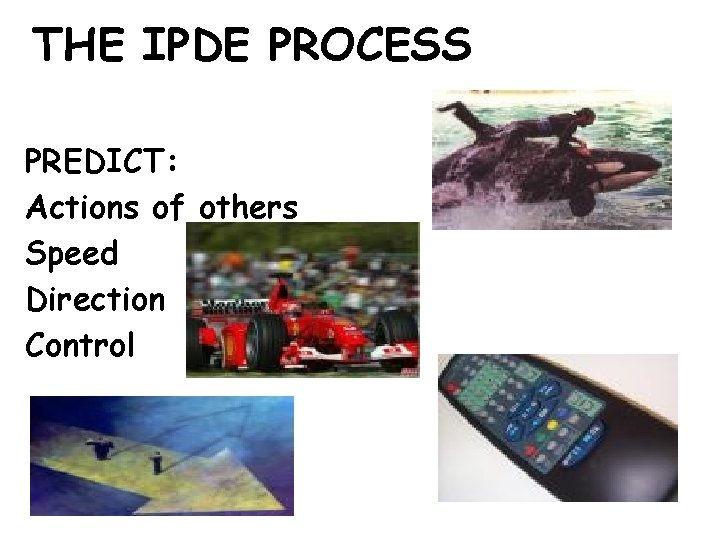 THE IPDE PROCESS

PREDICT:
Actions of others
Speed
Direction
Control